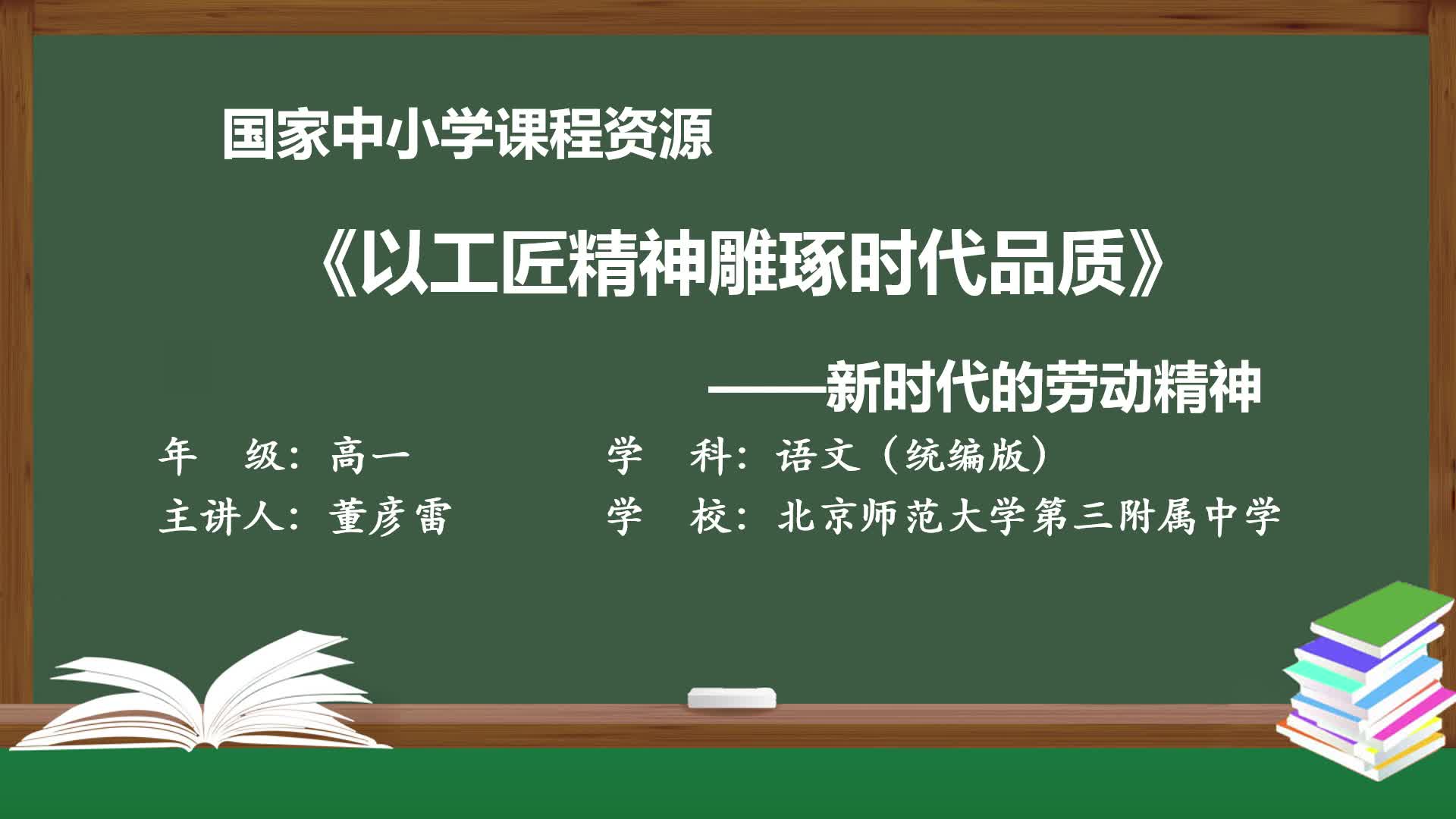 国家中小学课程资源

《以工匠精神雕琢时代品质》

——新时代的劳动精神

年　级：高一　学　科：语文（统编版）

主讲人：董彦雷　学　校：北京师范大学第三附属中学